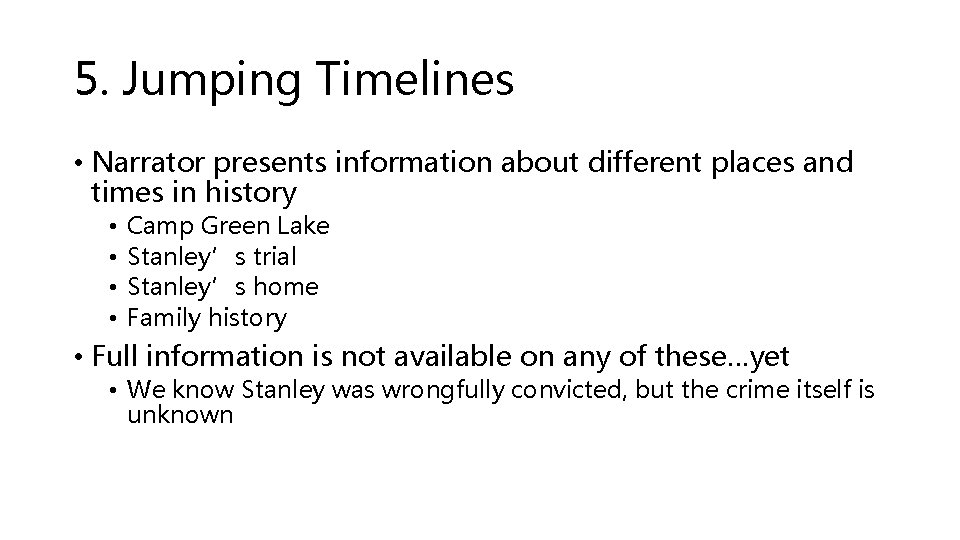 5. Jumping Timelines

• Narrator presents information about different places and times in history
  • Camp Green Lake
  • Stanley’s trial
  • Stanley’s home
  • Family history
• Full information is not available on any of these…yet
  • We know Stanley was wrongfully convicted, but the crime itself is unknown